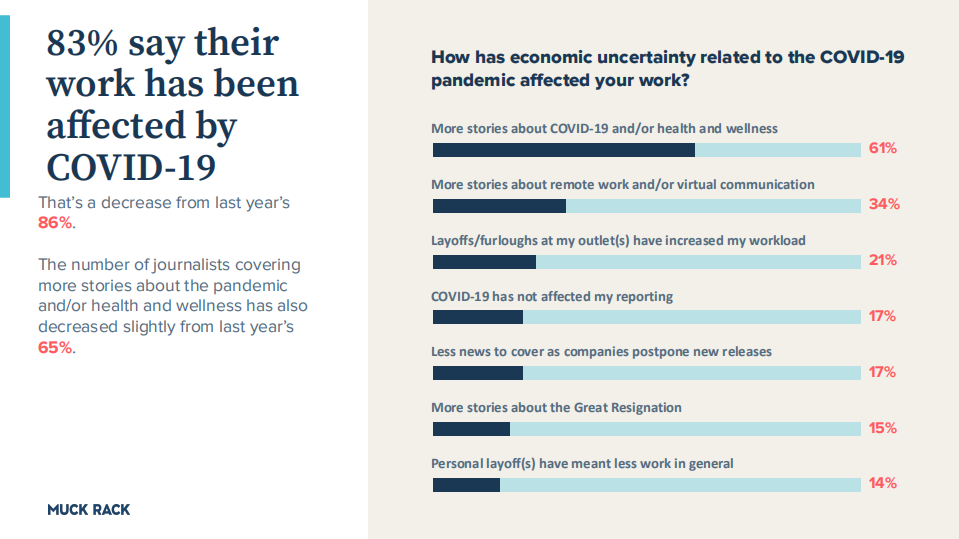 83% say their work has been affected by COVID-19

That's a decrease from last year's 86%.

The number of journalists covering more stories about the pandemic and/or health and wellness has also decreased slightly from last year's 65%.

MUCK RACK

How has economic uncertainty related to the COVID-19 pandemic affected your work?

More stories about COVID-19 and/or health and wellness
61%

More stories about remote work and/or virtual communication
34%

Layoffs/furloughs at my outlet(s) have increased my workload
21%

COVID-19 has not affected my reporting
17%

Less news to cover as companies postpone new releases
17%

More stories about the Great Resignation
15%

Personal layoff(s) have meant less work in general
14%